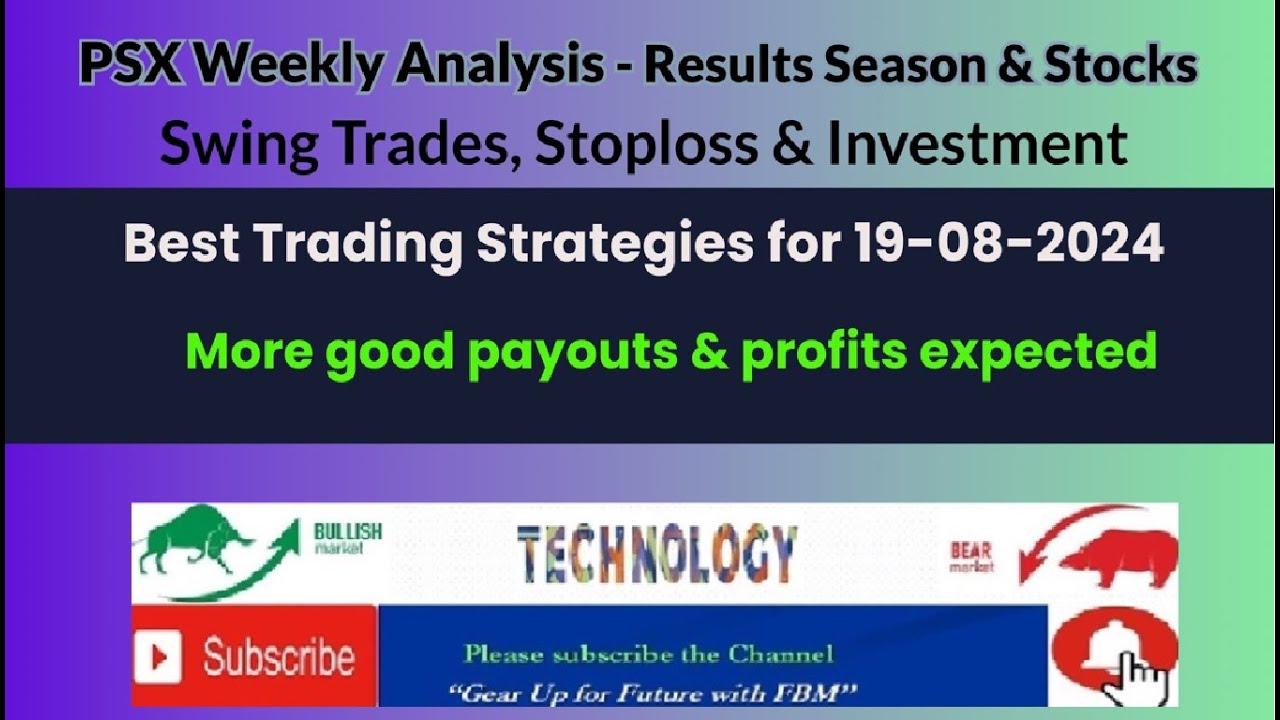 PSX Weekly Analysis - Results Season & Stocks
Swing Trades, Stoploss & Investment

Best Trading Strategies for 19-08-2024

More good payouts & profits expected

BULLISH market

TECHNOLOGY

BEAR market

Subscribe

Please subscribe the Channel
"Gear Up for Future with FBM"